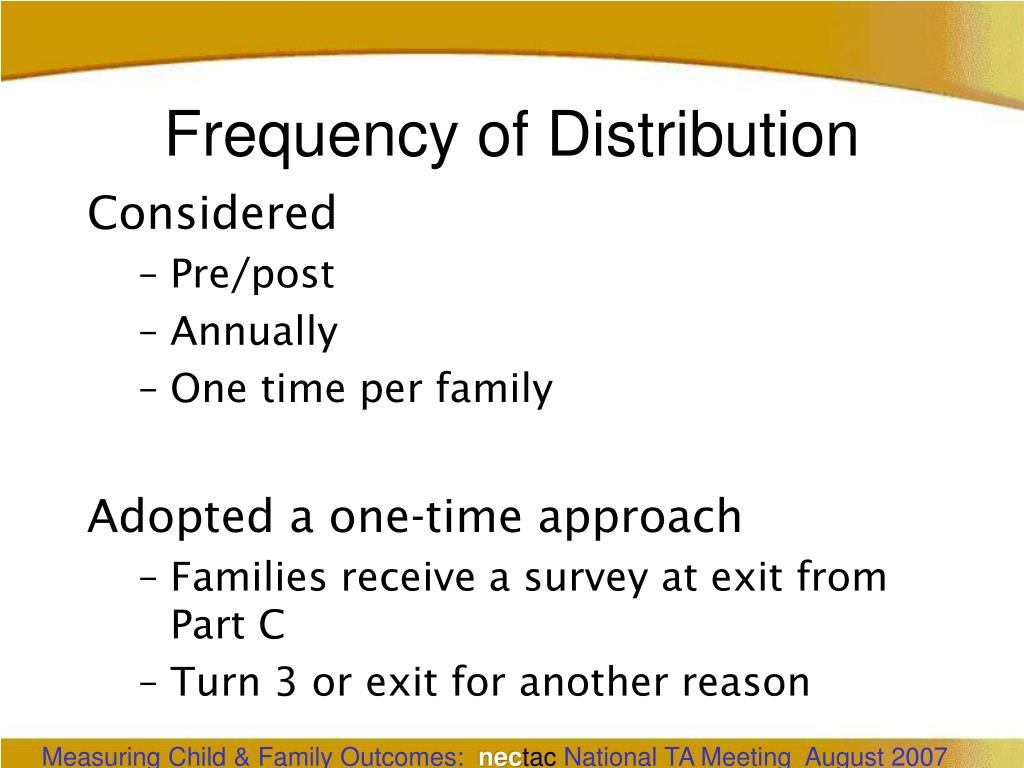 Frequency of Distribution

Considered

– Pre/post
– Annually
– One time per family

Adopted a one-time approach

– Families receive a survey at exit from Part C
– Turn 3 or exit for another reason

Measuring Child & Family Outcomes: nectac National TA Meeting August 2007